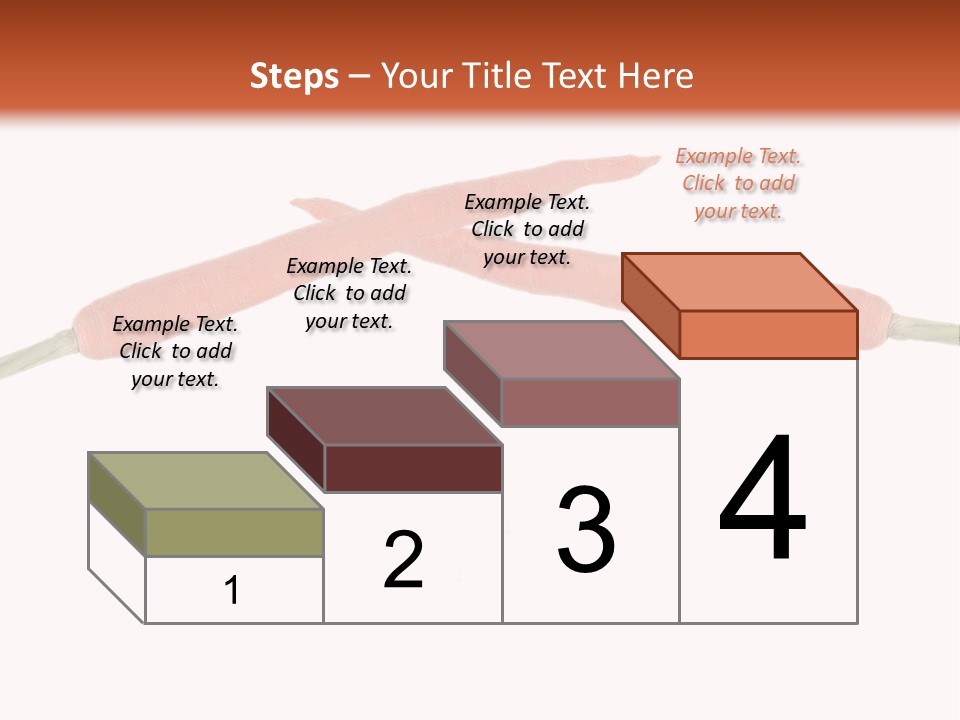 Steps – Your Title Text Here

Example Text. Click to add your text.

Example Text. Click to add your text.

Example Text. Click to add your text.

Example Text. Click to add your text.

1

2

3

4